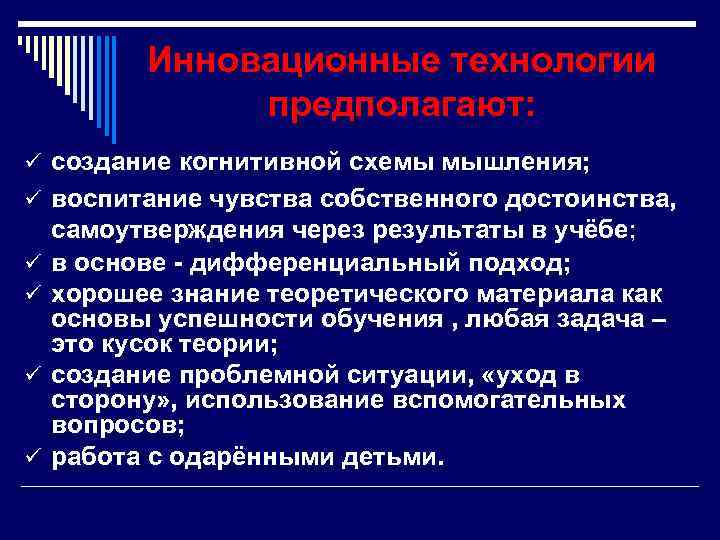 Инновационные технологии предполагают:

✓ создание когнитивной схемы мышления;
✓ воспитание чувства собственного достоинства, самоутверждения через результаты в учёбе;
✓ в основе - дифференциальный подход;
✓ хорошее знание теоретического материала как основы успешности обучения , любая задача – это кусок теории;
✓ создание проблемной ситуации, «уход в сторону», использование вспомогательных вопросов;
✓ работа с одарёнными детьми.